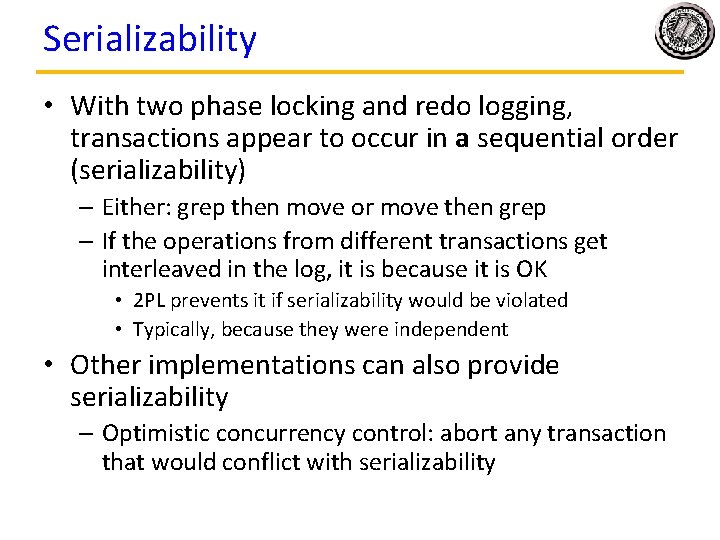 Serializability

• With two phase locking and redo logging, transactions appear to occur in a sequential order (serializability)
– Either: grep then move or move then grep
– If the operations from different transactions get interleaved in the log, it is because it is OK
• 2PL prevents it if serializability would be violated
• Typically, because they were independent

• Other implementations can also provide serializability
– Optimistic concurrency control: abort any transaction that would conflict with serializability